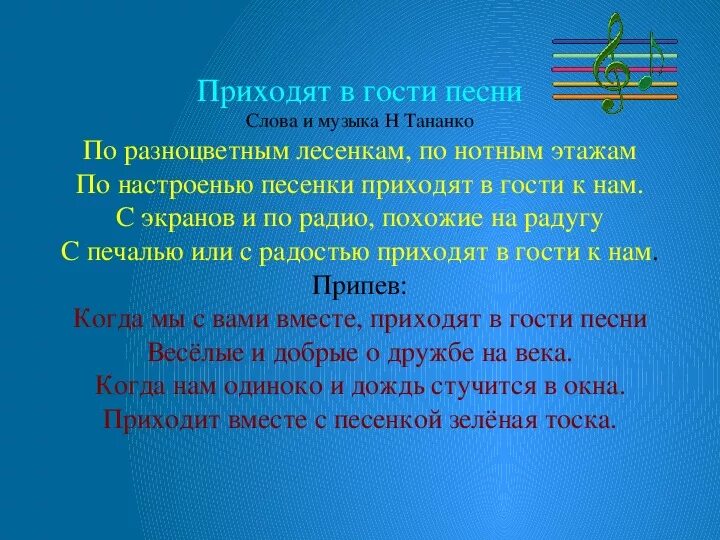 Приходят в гости песни
Слова и музыка Н Тананко

По разноцветным лесенкам, по нотным этажам
По настроенью песенки приходят в гости к нам.
С экранов и по радио, похожие на радугу
С печалью или с радостью приходят в гости к нам.

Припев:
Когда мы с вами вместе, приходят в гости песни
Весёлые и добрые о дружбе на века.
Когда нам одиноко и дождь стучится в окна.
Приходит вместе с песенкой зелёная тоска.